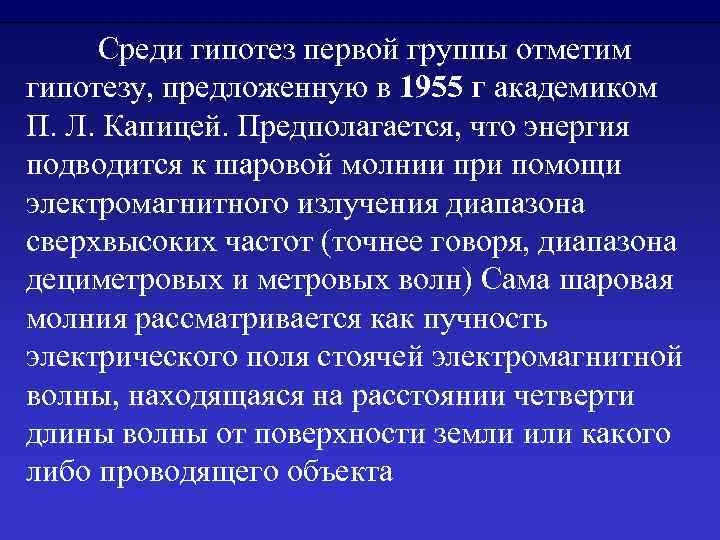 Среди гипотез первой группы отметим гипотезу, предложенную в 1955 г академиком П. Л. Капицей. Предполагается, что энергия подводится к шаровой молнии при помощи электромагнитного излучения диапазона сверхвысоких частот (точнее говоря, диапазона дециметровых и метровых волн) Сама шаровая молния рассматривается как пучность электрического поля стоячей электромагнитной волны, находящаяся на расстоянии четверти длины волны от поверхности земли или какого либо проводящего объекта